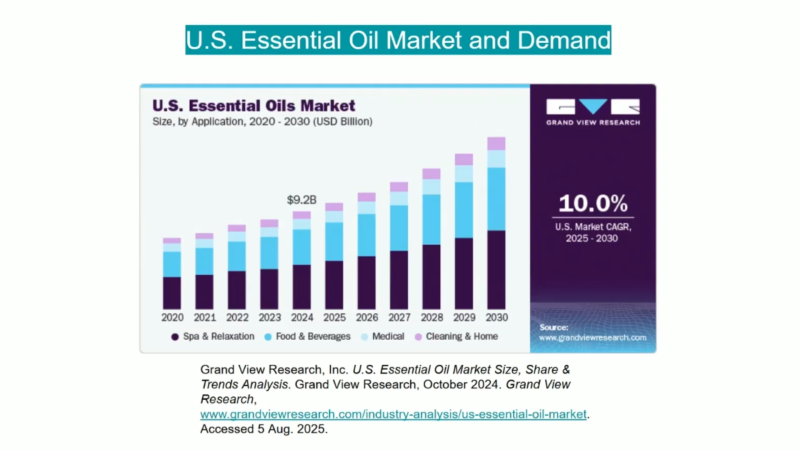 U.S. Essential Oil Market and Demand

U.S. Essential Oils Market
Size, by Application, 2020 - 2030 (USD Billion)

$9.2B

2020 2021 2022 2023 2024 2025 2026 2027 2028 2029 2030

Spa & Relaxation  Food & Beverages  Medical  Cleaning & Home

GRAND VIEW RESEARCH

10.0%
U.S. Market CAGR, 2025 - 2030

Source:
www.grandviewresearch.com

Grand View Research, Inc. U.S. Essential Oil Market Size, Share & Trends Analysis. Grand View Research, October 2024. Grand View Research, www.grandviewresearch.com/industry-analysis/us-essential-oil-market. Accessed 5 Aug. 2025.